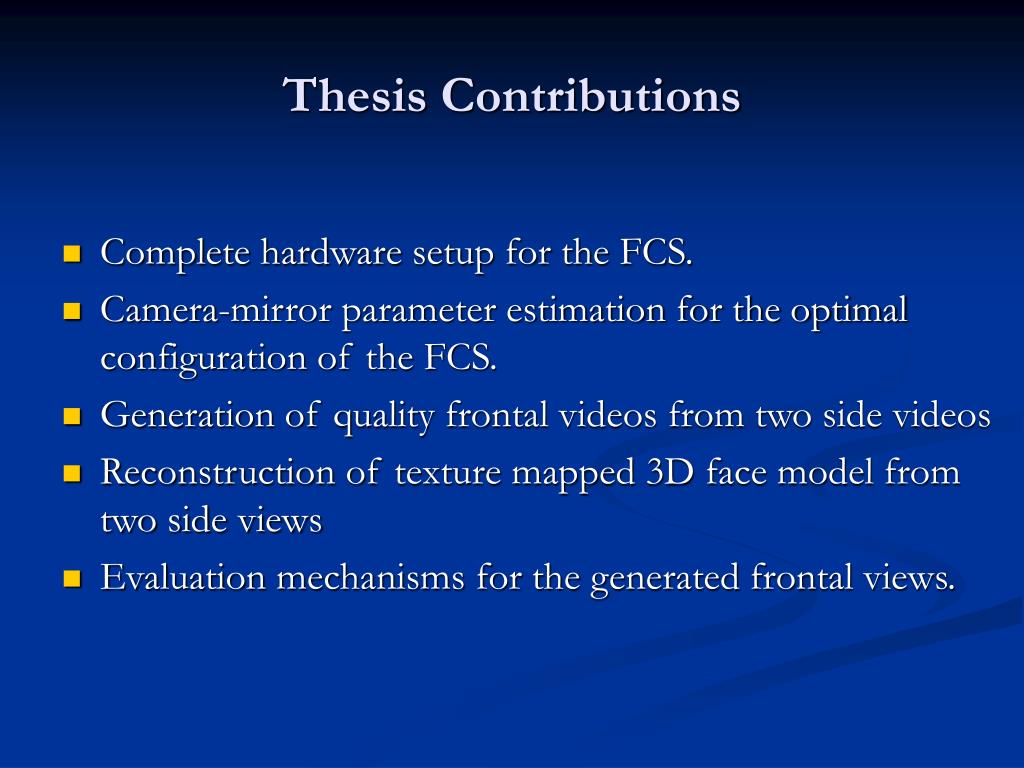 Thesis Contributions

- Complete hardware setup for the FCS.
- Camera-mirror parameter estimation for the optimal configuration of the FCS.
- Generation of quality frontal videos from two side videos
- Reconstruction of texture mapped 3D face model from two side views
- Evaluation mechanisms for the generated frontal views.